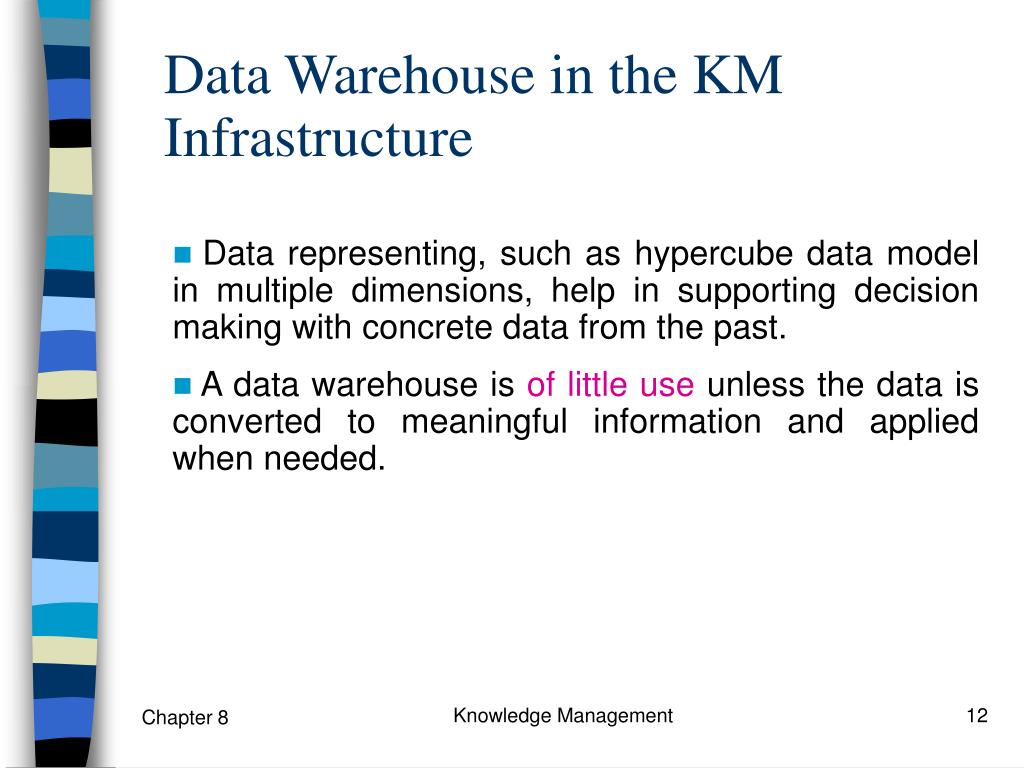 Data Warehouse in the KM Infrastructure

Data representing, such as hypercube data model in multiple dimensions, help in supporting decision making with concrete data from the past.

A data warehouse is of little use unless the data is converted to meaningful information and applied when needed.

Chapter 8

Knowledge Management

12